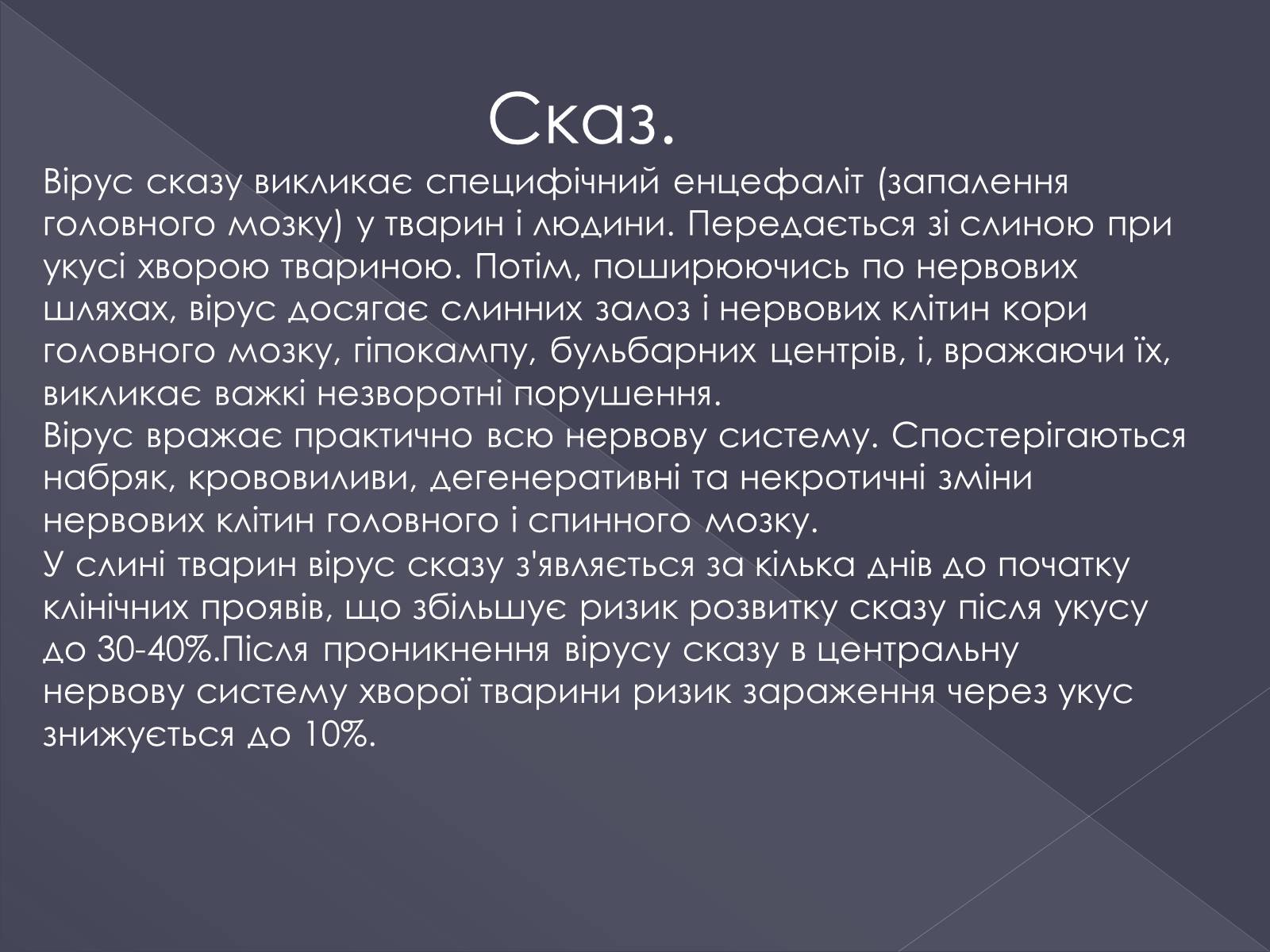 Сказ.

Вірус сказу викликає специфічний енцефаліт (запалення головного мозку) у тварин і людини. Передається зі слиною при укусі хворою твариною. Потім, поширюючись по нервових шляхах, вірус досягає слинних залоз і нервових клітин кори головного мозку, гіпокампу, бульбарних центрів, і, вражаючи їх, викликає важкі незворотні порушення.
Вірус вражає практично всю нервову систему. Спостерігаються набряк, крововиливи, дегенеративні та некротичні зміни нервових клітин головного і спинного мозку.
У слині тварин вірус сказу з'являється за кілька днів до початку клінічних проявів, що збільшує ризик розвитку сказу після укусу до 30-40%.Після проникнення вірусу сказу в центральну нервову систему хворої тварини ризик зараження через укус знижується до 10%.